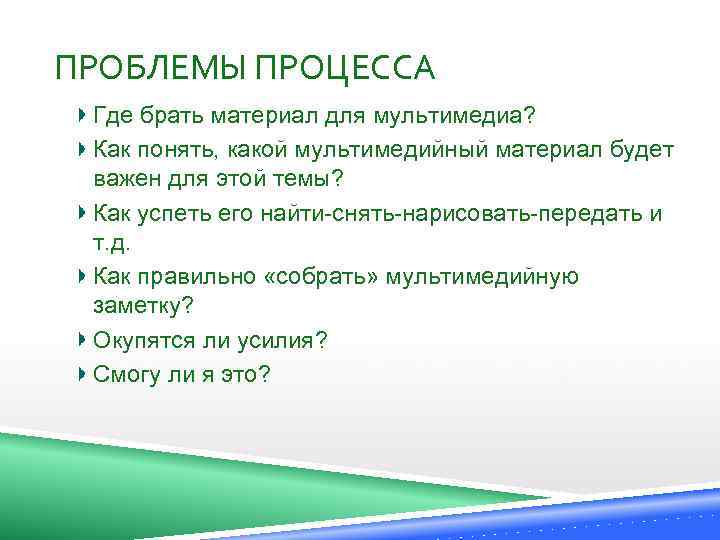 ПРОБЛЕМЫ ПРОЦЕССА

Где брать материал для мультимедиа?

Как понять, какой мультимедийный материал будет важен для этой темы?

Как успеть его найти-снять-нарисовать-передать и т.д.

Как правильно «собрать» мультимедийную заметку?

Окупятся ли усилия?

Смогу ли я это?